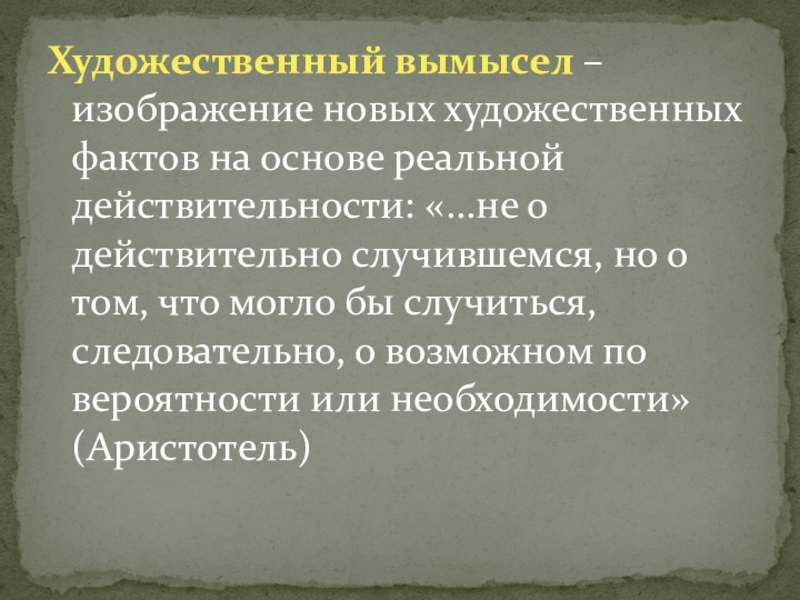 Художественный вымысел – изображение новых художественных фактов на основе реальной действительности: «…не о действительно случившемся, но о том, что могло бы случиться, следовательно, о возможном по вероятности или необходимости» (Аристотель)